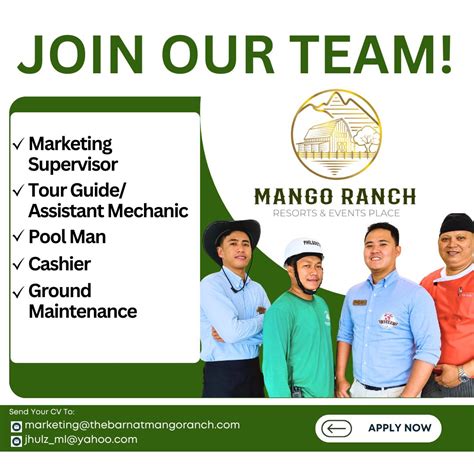 JOIN OUR TEAM!

✓ Marketing Supervisor
✓ Tour Guide/ Assistant Mechanic
✓ Pool Man
✓ Cashier
✓ Ground Maintenance

MANGO RANCH
RESORTS & EVENTS PLACE

Send Your CV To:
marketing@thebarnatmangoranch.com
jhulz_ml@yahoo.com

APPLY NOW